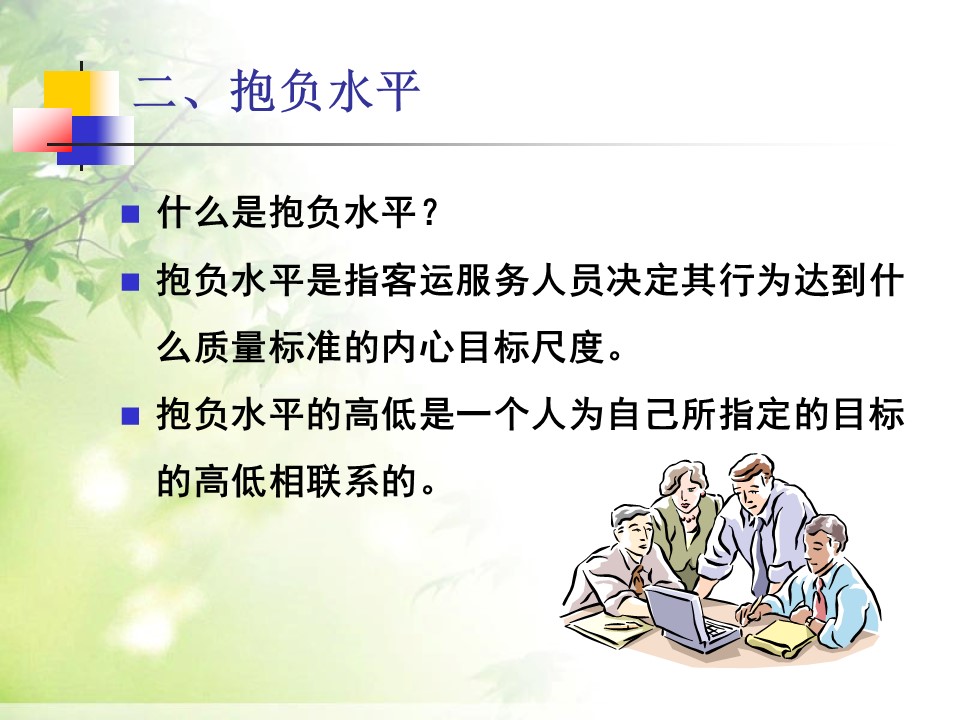 二、抱负水平

什么是抱负水平？

抱负水平是指客运服务人员决定其行为达到什么质量标准的内心目标尺度。

抱负水平的高低是一个人为自己所指定的目标的高低相联系的。